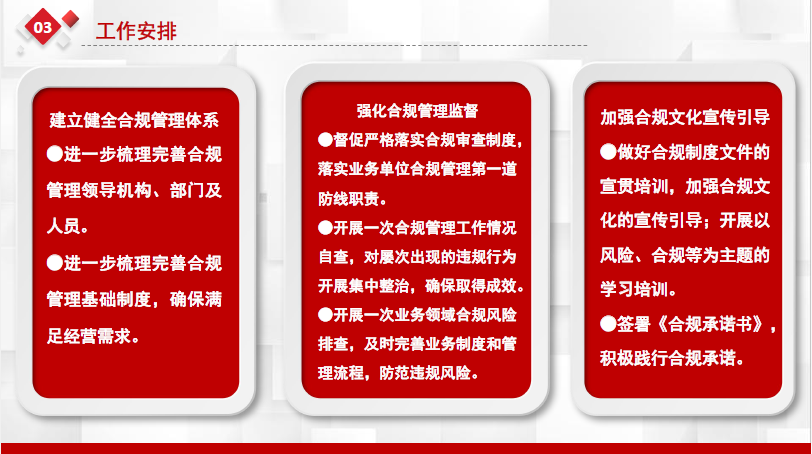 03 工作安排

建立健全合规管理体系
●进一步梳理完善合规管理领导机构、部门及人员。
●进一步梳理完善合规管理基础制度，确保满足经营需求。

强化合规管理监督
●督促严格落实合规审查制度，落实业务单位合规管理第一道防线职责。
●开展一次合规管理工作情况自查，对屡次出现的违规行为开展集中整治，确保取得成效。
●开展一次业务领域合规风险排查，及时完善业务制度和管理流程，防范违规风险。

加强合规文化宣传引导
●做好合规制度文件的宣贯培训，加强合规文化的宣传引导；开展以风险、合规等为主题的学习培训。
●签署《合规承诺书》，积极践行合规承诺。